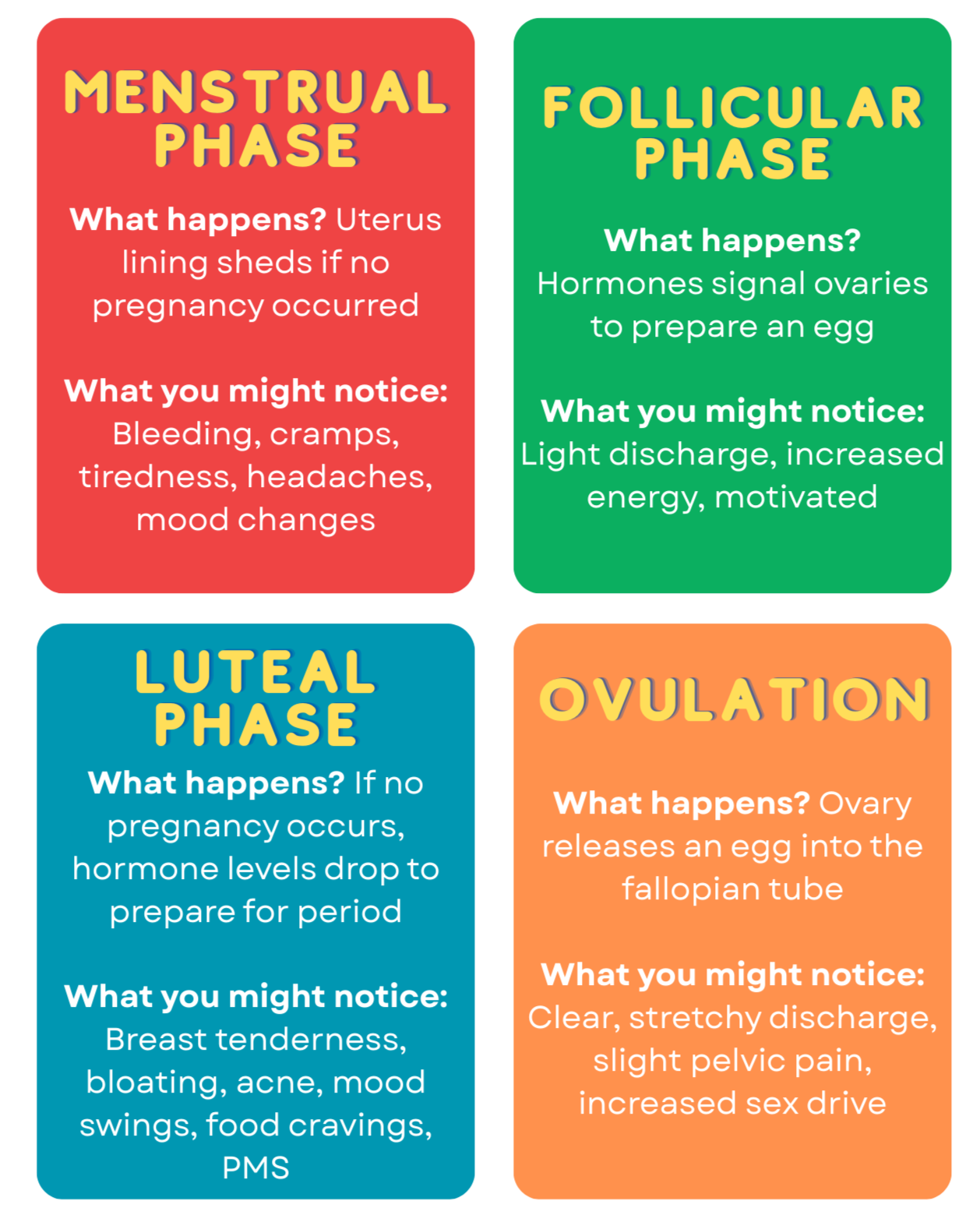 MENSTRUAL PHASE

What happens? Uterus lining sheds if no pregnancy occurred

What you might notice: Bleeding, cramps, tiredness, headaches, mood changes

FOLLICULAR PHASE

What happens? Hormones signal ovaries to prepare an egg

What you might notice: Light discharge, increased energy, motivated

LUTEAL PHASE

What happens? If no pregnancy occurs, hormone levels drop to prepare for period

What you might notice: Breast tenderness, bloating, acne, mood swings, food cravings, PMS

OVULATION

What happens? Ovary releases an egg into the fallopian tube

What you might notice: Clear, stretchy discharge, slight pelvic pain, increased sex drive